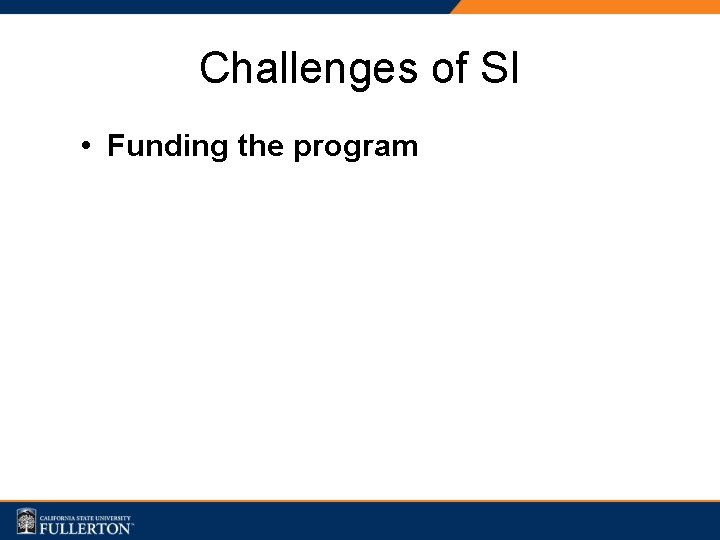 Challenges of SI

• Funding the program

CALIFORNIA STATE UNIVERSITY
FULLERTON